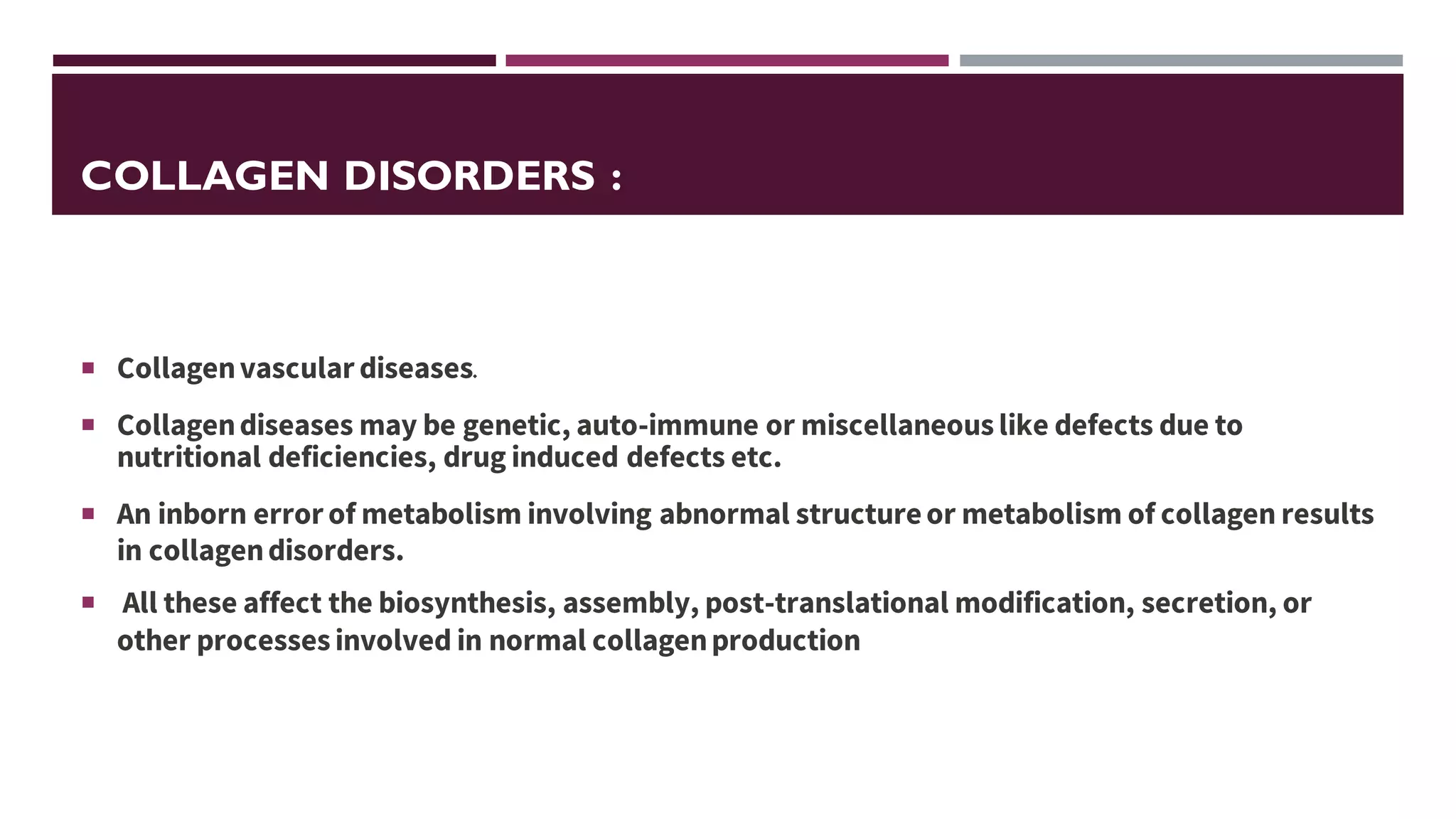 COLLAGEN DISORDERS :

▪ Collagen vascular diseases.

▪ Collagen diseases may be genetic, auto-immune or miscellaneous like defects due to nutritional deficiencies, drug induced defects etc.

▪ An inborn error of metabolism involving abnormal structure or metabolism of collagen results in collagen disorders.

▪ All these affect the biosynthesis, assembly, post-translational modification, secretion, or other processes involved in normal collagen production